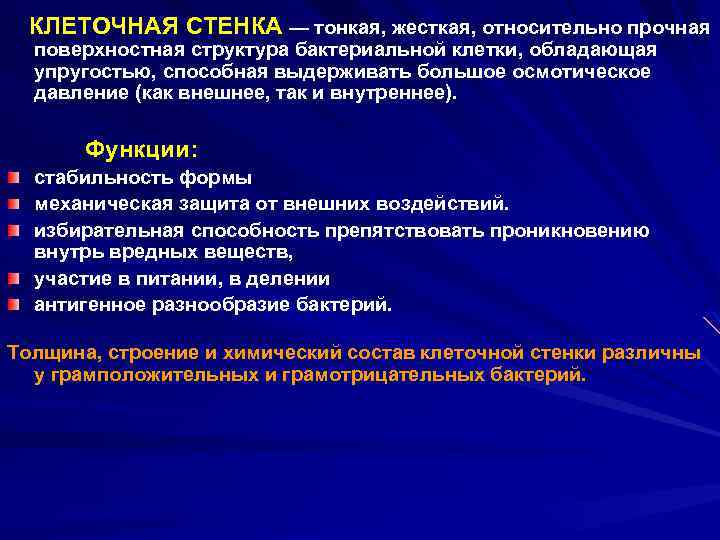 КЛЕТОЧНАЯ СТЕНКА — тонкая, жесткая, относительно прочная поверхностная структура бактериальной клетки, обладающая упругостью, способная выдерживать большое осмотическое давление (как внешнее, так и внутреннее).

Функции:

стабильность формы

механическая защита от внешних воздействий.

избирательная способность препятствовать проникновению внутрь вредных веществ,

участие в питании, в делении

антигенное разнообразие бактерий.

Толщина, строение и химический состав клеточной стенки различны у грамположительных и грамотрицательных бактерий.